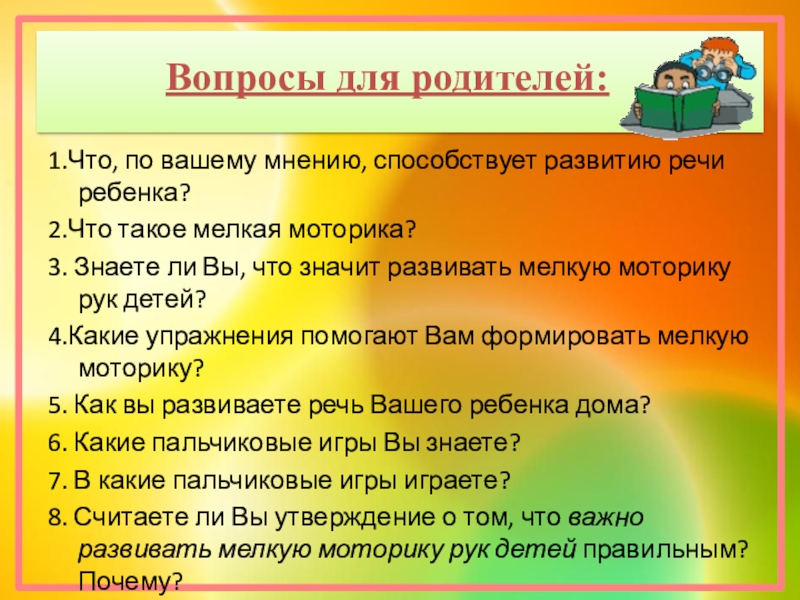 Вопросы для родителей:

1.Что, по вашему мнению, способствует развитию речи ребенка?

2.Что такое мелкая моторика?

3. Знаете ли Вы, что значит развивать мелкую моторику рук детей?

4.Какие упражнения помогают Вам формировать мелкую моторику?

5. Как вы развиваете речь Вашего ребенка дома?

6. Какие пальчиковые игры Вы знаете?

7. В какие пальчиковые игры играете?

8. Считаете ли Вы утверждение о том, что важно развивать мелкую моторику рук детей правильным? Почему?